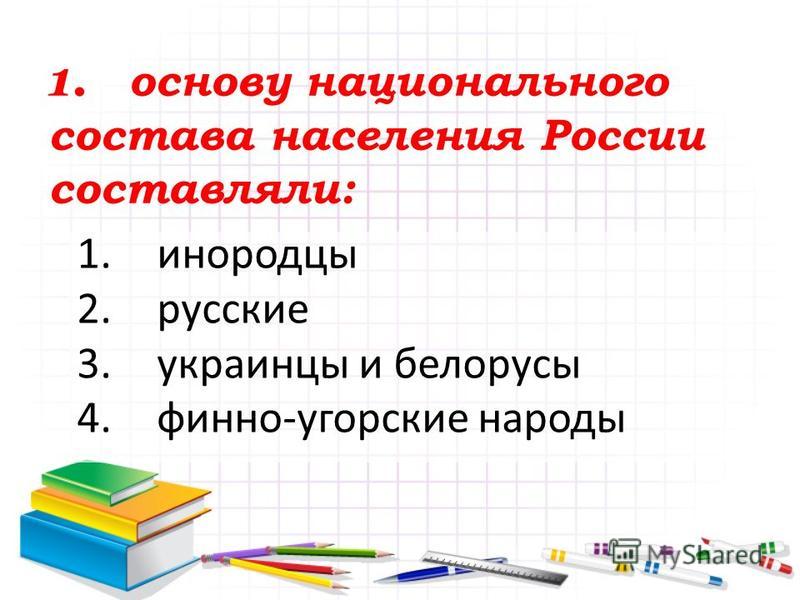 1. основу национального состава населения России составляли:

1. инородцы
2. русские
3. украинцы и белорусы
4. финно-угорские народы

MyShared